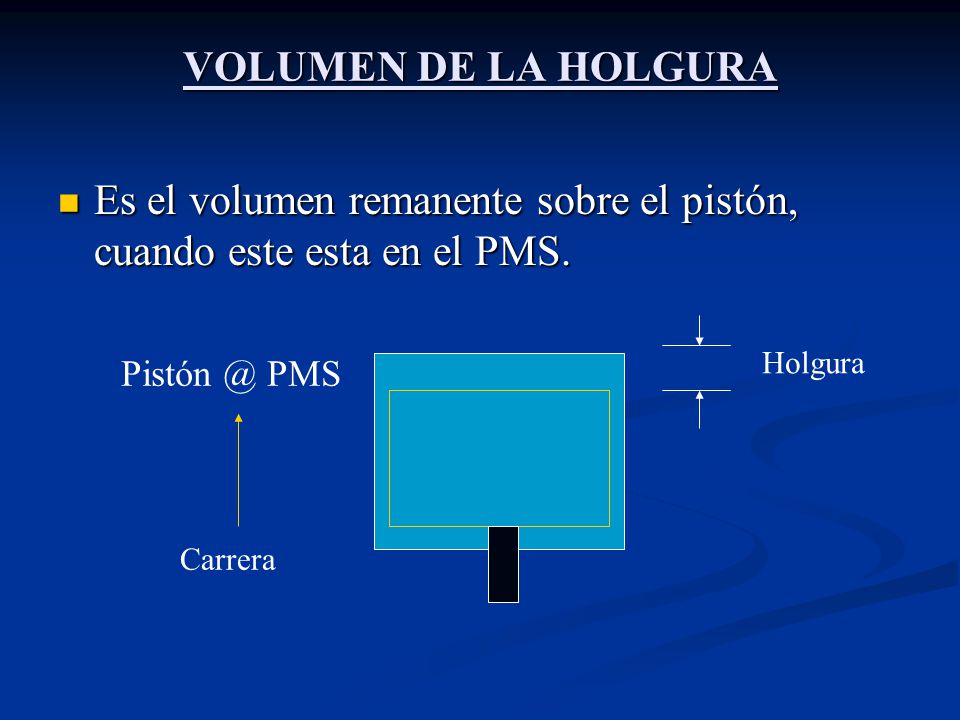 VOLUMEN DE LA HOLGURA

Es el volumen remanente sobre el pistón, cuando este esta en el PMS.

Pistón @ PMS

Holgura

Carrera